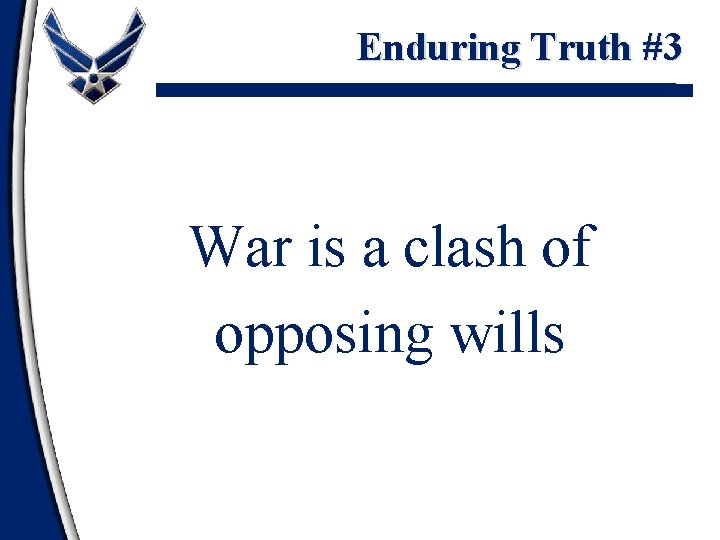 Enduring Truth #3

War is a clash of opposing wills